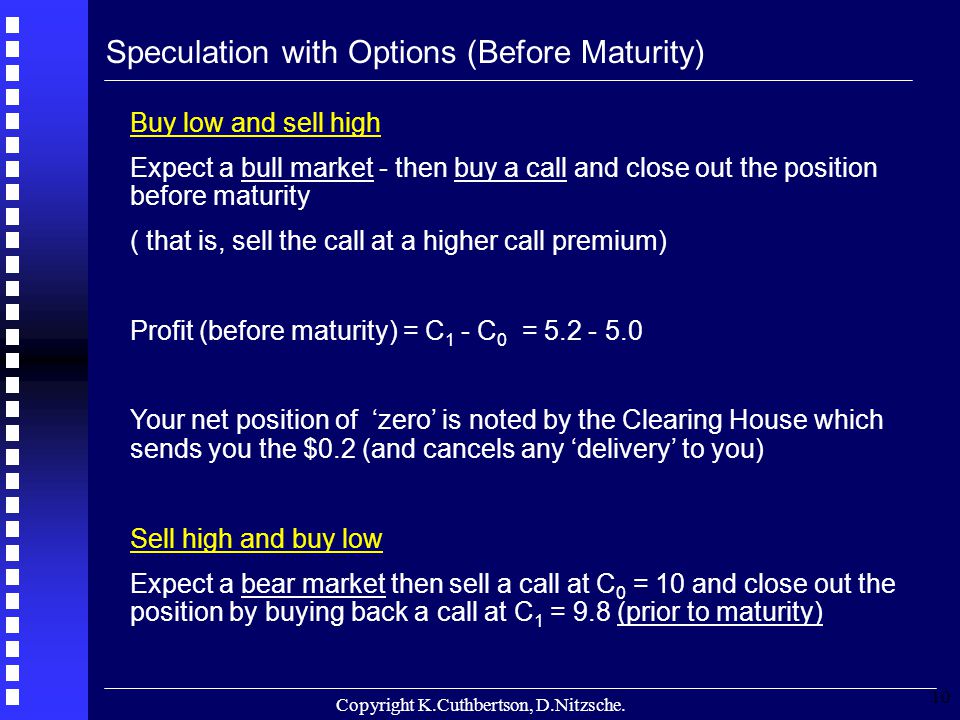 Speculation with Options (Before Maturity)

Buy low and sell high

Expect a bull market - then buy a call and close out the position before maturity

( that is, sell the call at a higher call premium)

Profit (before maturity) = $C_1$ - $C_0$ = 5.2 - 5.0

Your net position of ‘zero’ is noted by the Clearing House which sends you the \$0.2 (and cancels any ‘delivery’ to you)

Sell high and buy low

Expect a bear market then sell a call at $C_0$ = 10 and close out the position by buying back a call at $C_1$ = 9.8 (prior to maturity)

Copyright K.Cuthbertson, D.Nitzsche.

10